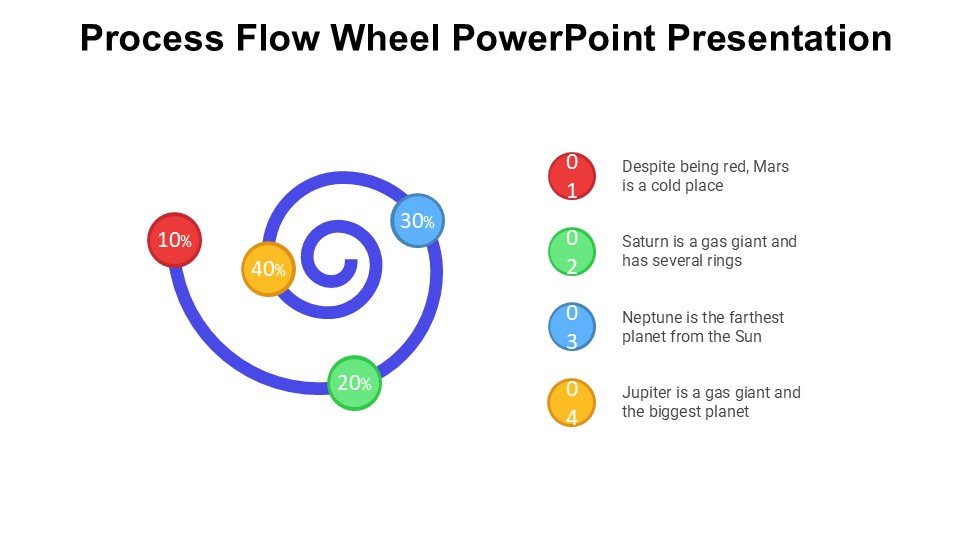 Process Flow Wheel PowerPoint Presentation

10%

40%

30%

20%

01 Despite being red, Mars is a cold place

02 Saturn is a gas giant and has several rings

03 Neptune is the farthest planet from the Sun

04 Jupiter is a gas giant and the biggest planet